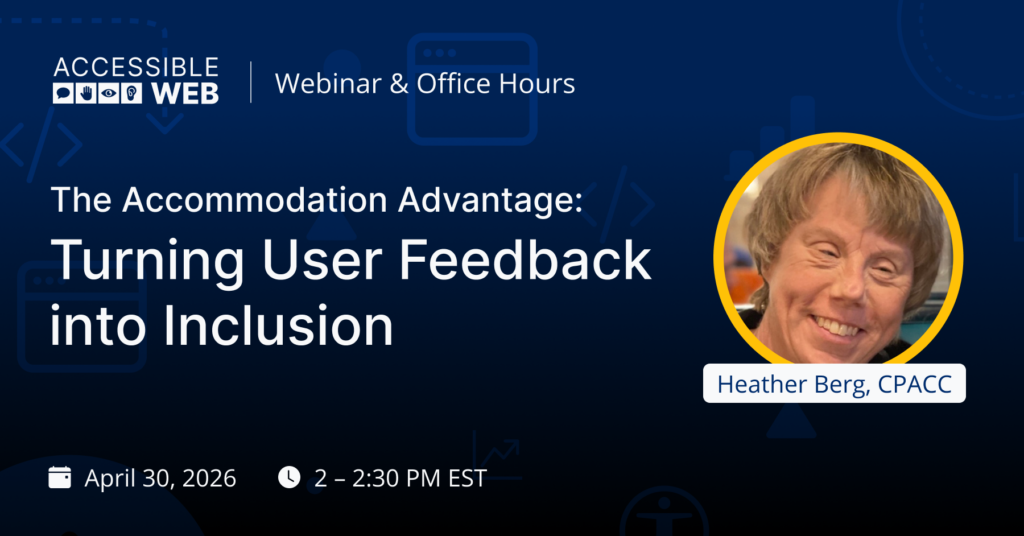 ACCESSIBLE WEB

Webinar & Office Hours

The Accommodation Advantage:

Turning User Feedback into Inclusion

Heather Berg, CPACC

April 30, 2026

2 – 2:30 PM EST